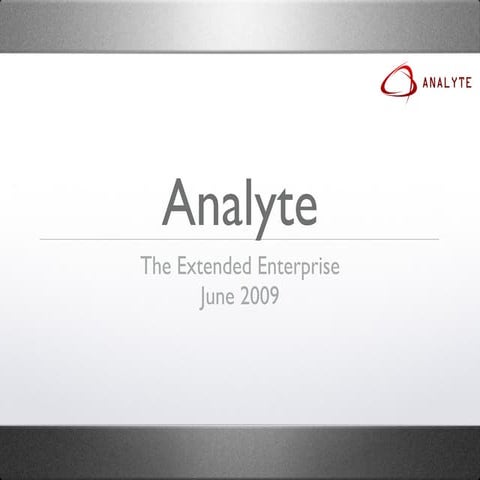 ANALYTE

Analyte

The Extended Enterprise
June 2009